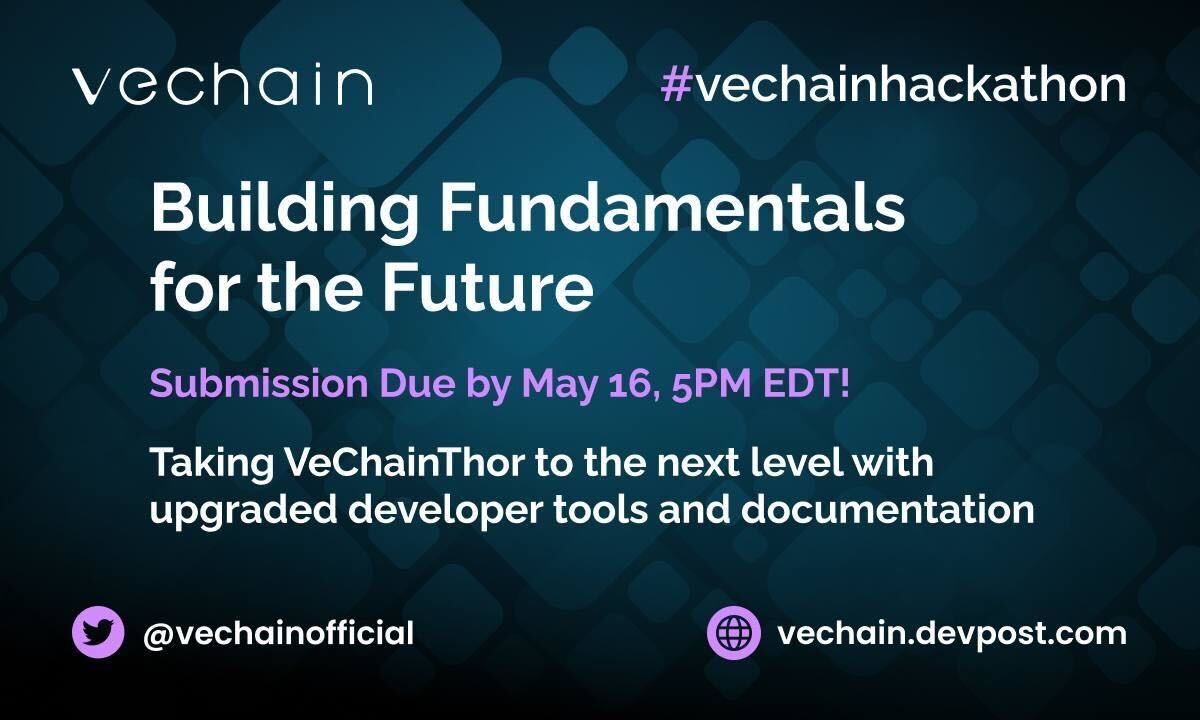 vechain

#vechainhackathon

Building Fundamentals for the Future

Submission Due by May 16, 5PM EDT!

Taking VeChainThor to the next level with upgraded developer tools and documentation

@vechainofficial

vechain.devpost.com